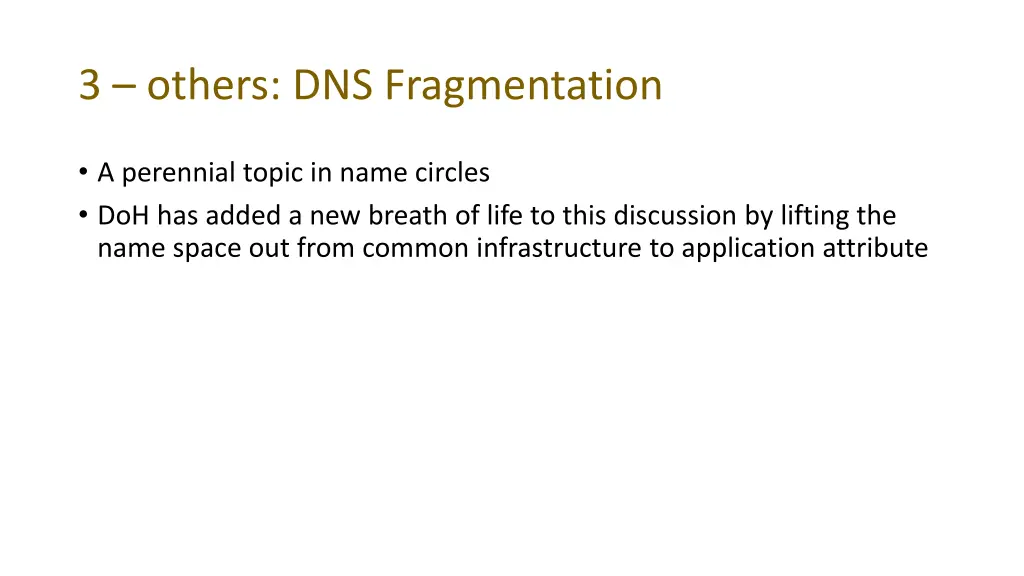 3 – others: DNS Fragmentation

• A perennial topic in name circles
• DoH has added a new breath of life to this discussion by lifting the name space out from common infrastructure to application attribute